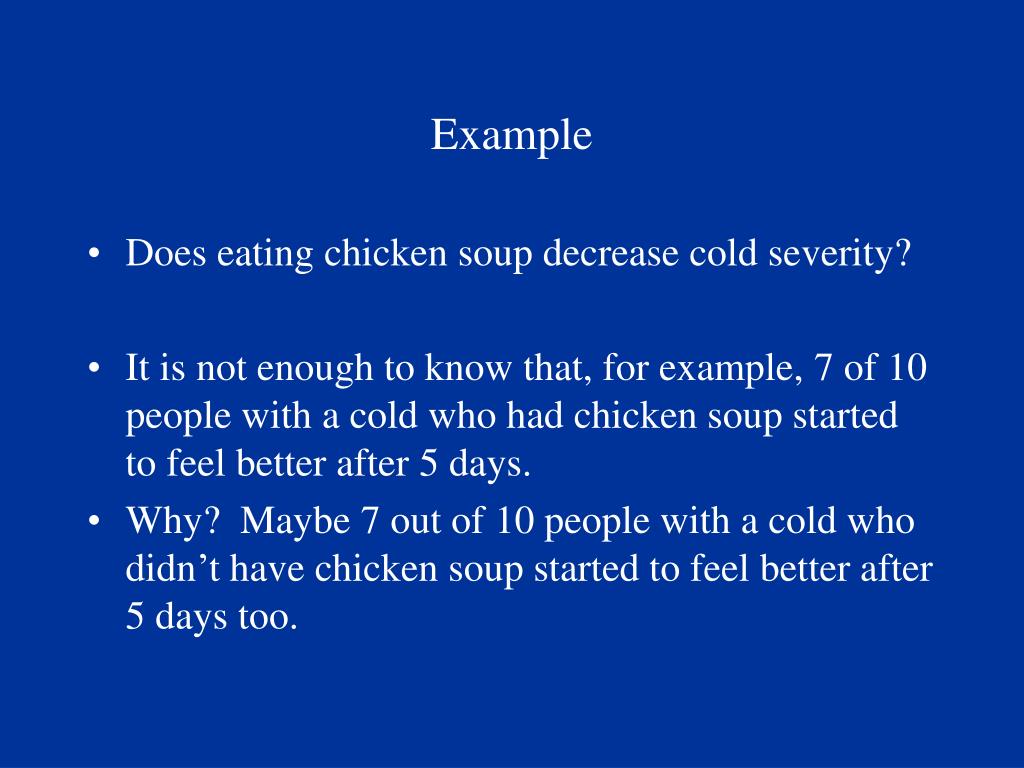 Example

• Does eating chicken soup decrease cold severity?

• It is not enough to know that, for example, 7 of 10 people with a cold who had chicken soup started to feel better after 5 days.

• Why? Maybe 7 out of 10 people with a cold who didn’t have chicken soup started to feel better after 5 days too.